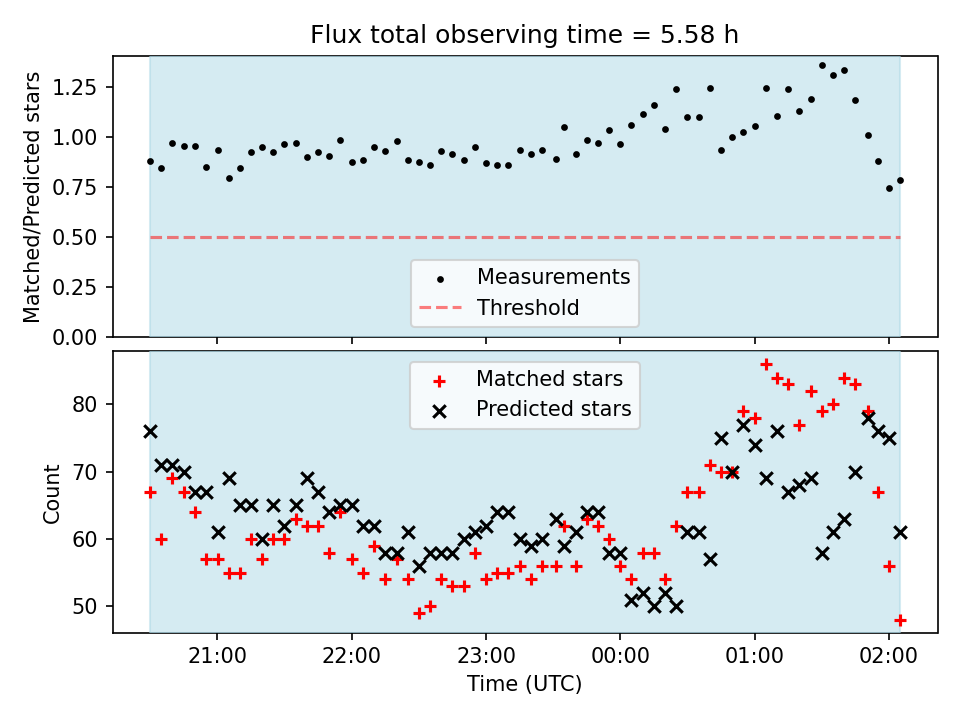 Flux total observing time = 5.58 h

Matched/Predicted stars

1.25
1.00
0.75
0.50
0.25
0.00

Measurements
Threshold

Matched stars
Predicted stars

Count

80
70
60
50

21:00
22:00
23:00
00:00
01:00
02:00

Time (UTC)